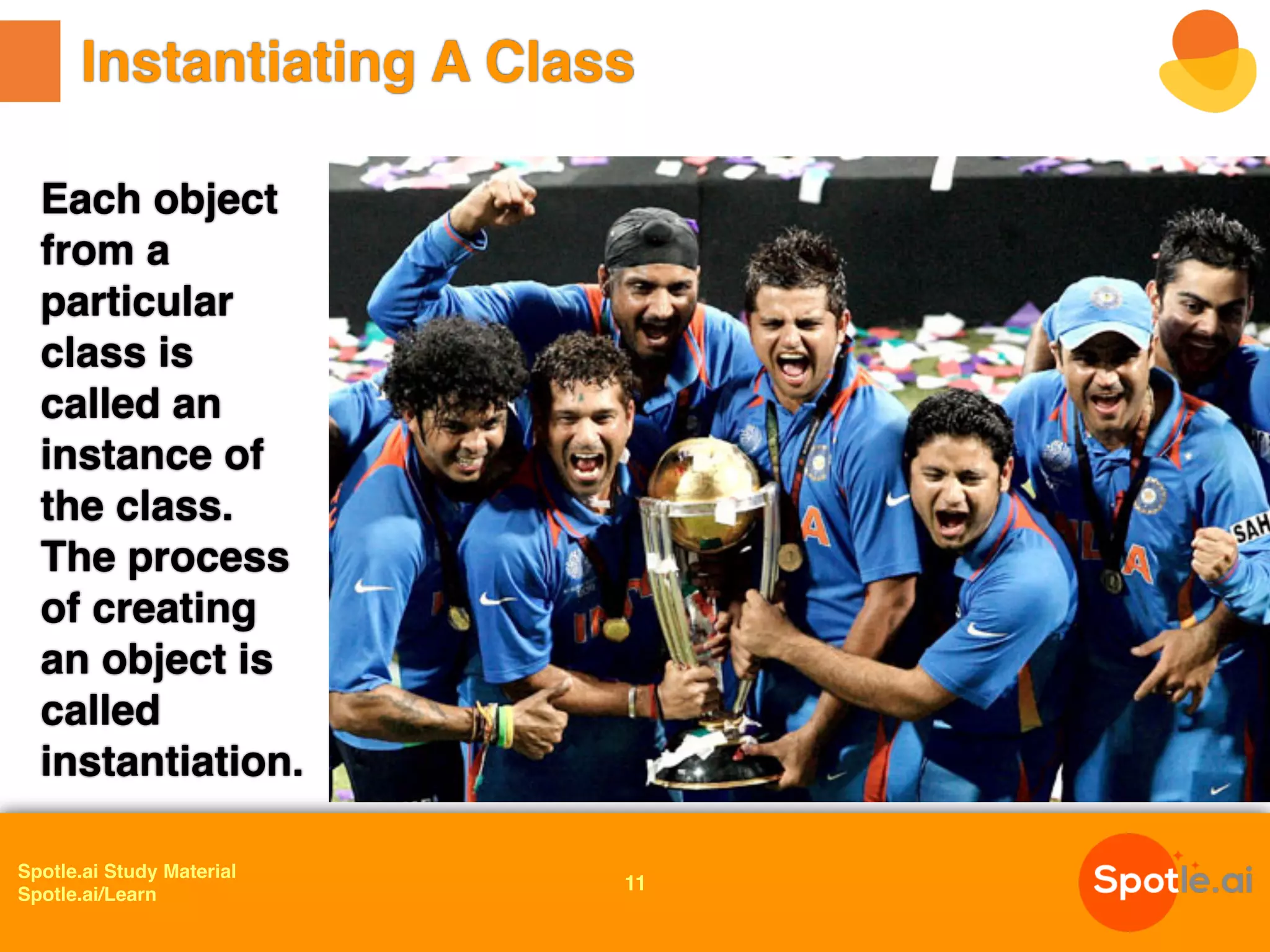 Instantiating A Class

Each object from a particular class is called an instance of the class. The process of creating an object is called instantiation.

SAH

Spotle.ai Study Material
Spotle.ai/Learn

11

Spotle.ai